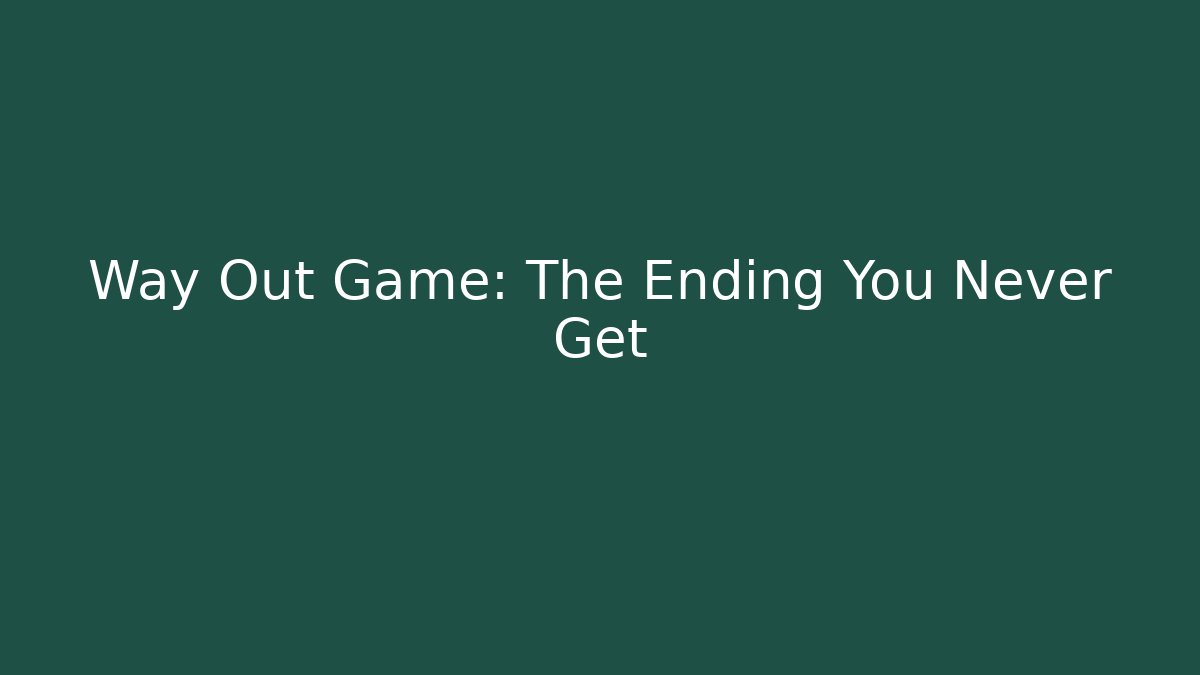 Way Out Game: The Ending You Never Get